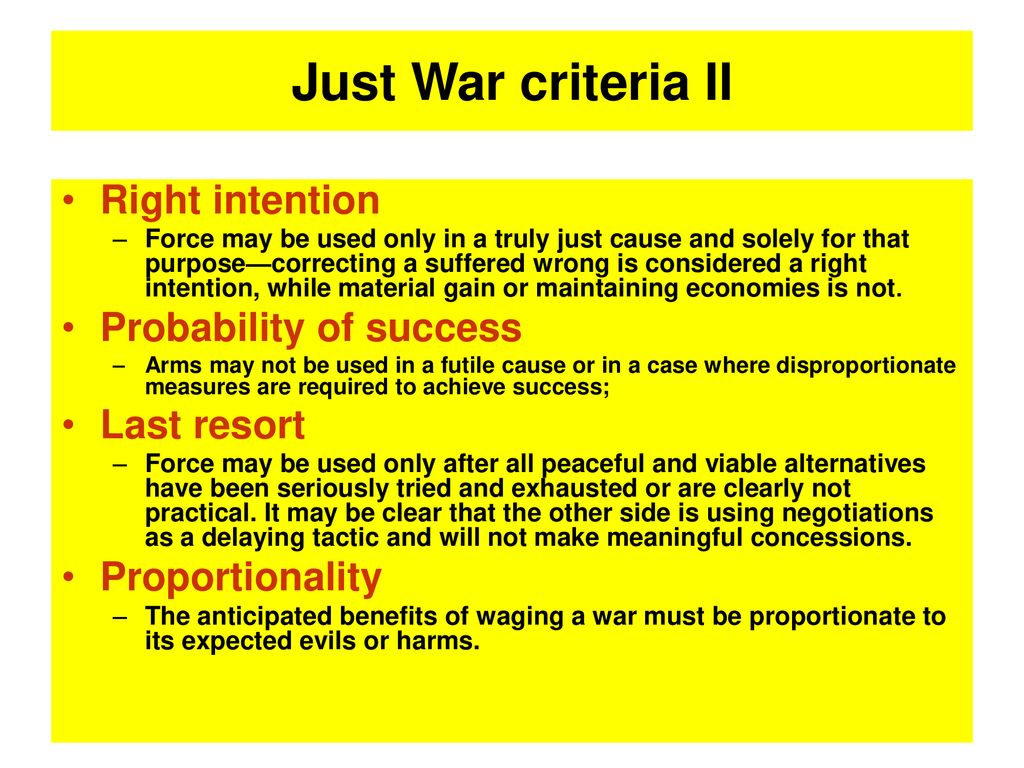 Just War criteria II

• Right intention
– Force may be used only in a truly just cause and solely for that purpose—correcting a suffered wrong is considered a right intention, while material gain or maintaining economies is not.

• Probability of success
– Arms may not be used in a futile cause or in a case where disproportionate measures are required to achieve success;

• Last resort
– Force may be used only after all peaceful and viable alternatives have been seriously tried and exhausted or are clearly not practical. It may be clear that the other side is using negotiations as a delaying tactic and will not make meaningful concessions.

• Proportionality
– The anticipated benefits of waging a war must be proportionate to its expected evils or harms.